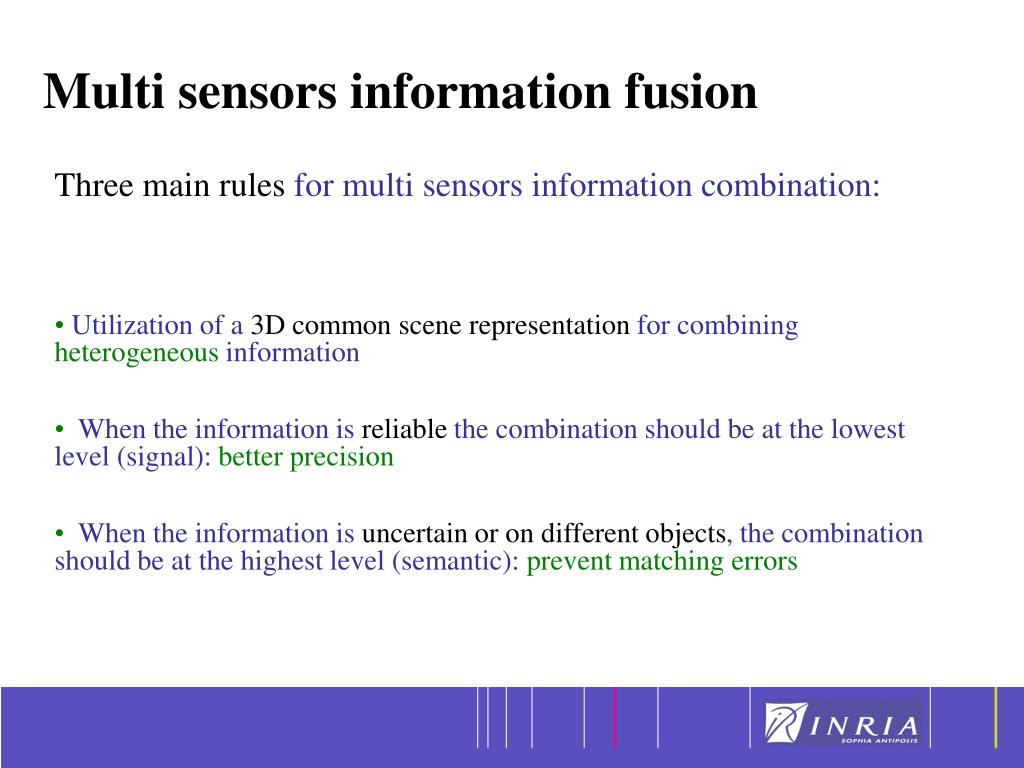 Multi sensors information fusion

Three main rules for multi sensors information combination:

• Utilization of a 3D common scene representation for combining heterogeneous information

• When the information is reliable the combination should be at the lowest level (signal): better precision

• When the information is uncertain or on different objects, the combination should be at the highest level (semantic): prevent matching errors

INRIA
SOPHIA ANTIPOLIS